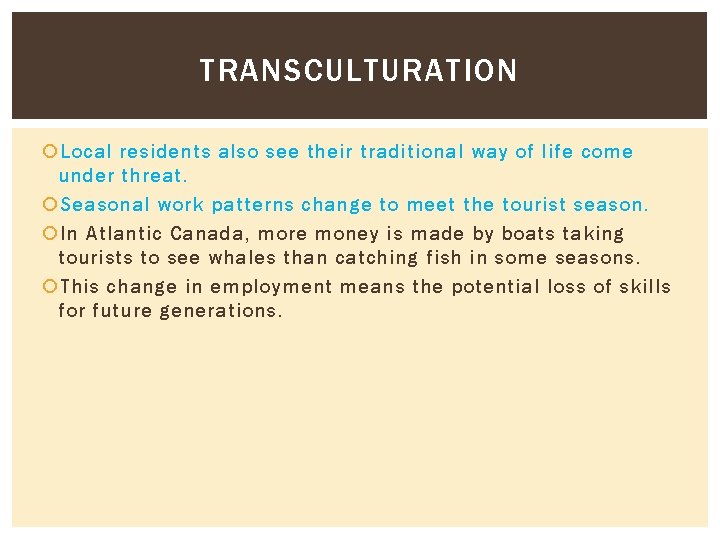 TRANSCULTURATION

Local residents also see their traditional way of life come under threat.

Seasonal work patterns change to meet the tourist season.

In Atlantic Canada, more money is made by boats taking tourists to see whales than catching fish in some seasons.

This change in employment means the potential loss of skills for future generations.